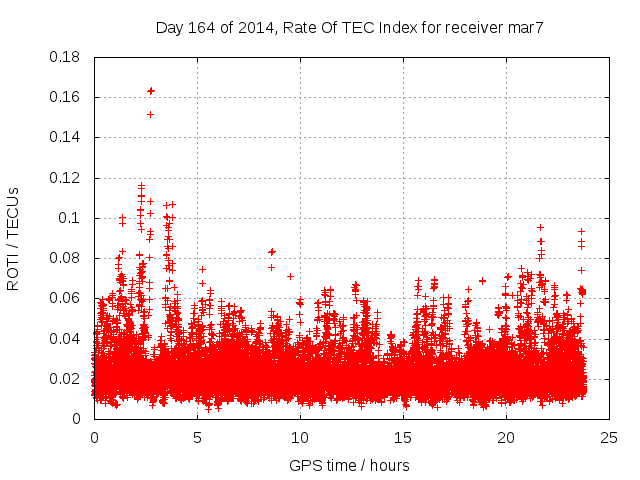 Day 164 of 2014, Rate Of TEC Index for receiver mar7

ROTI / TECUs

0.18
0.16
0.14
0.12
0.1
0.08
0.06
0.04
0.02
0

0
5
10
15
20
25

GPS time / hours